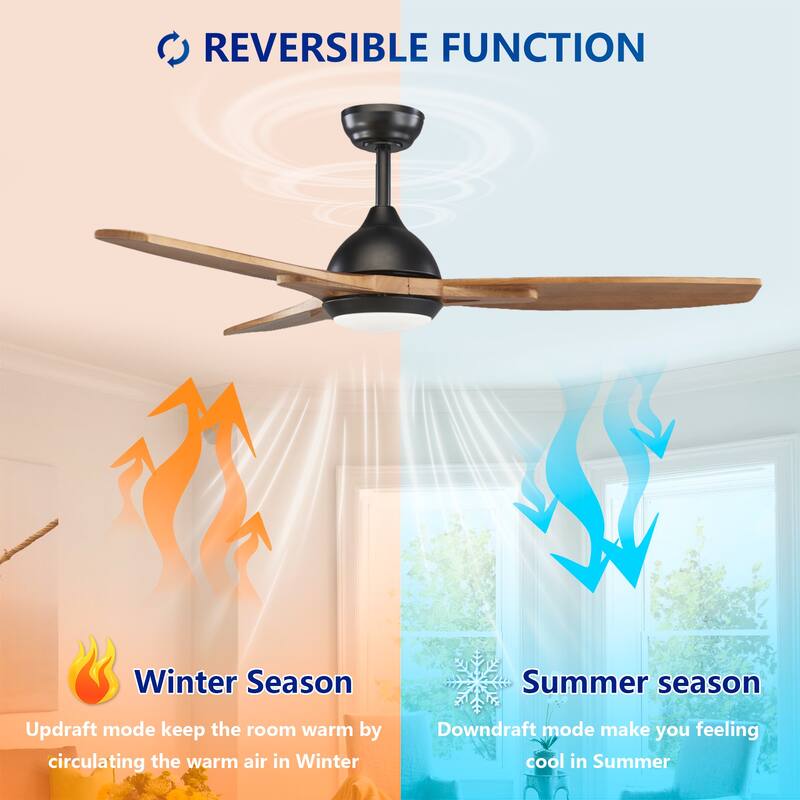 REVERSIBLE FUNCTION

Winter Season

Updraft mode keep the room warm by circulating the warm air in Winter

Summer season

Downdraft mode make you feeling cool in Summer